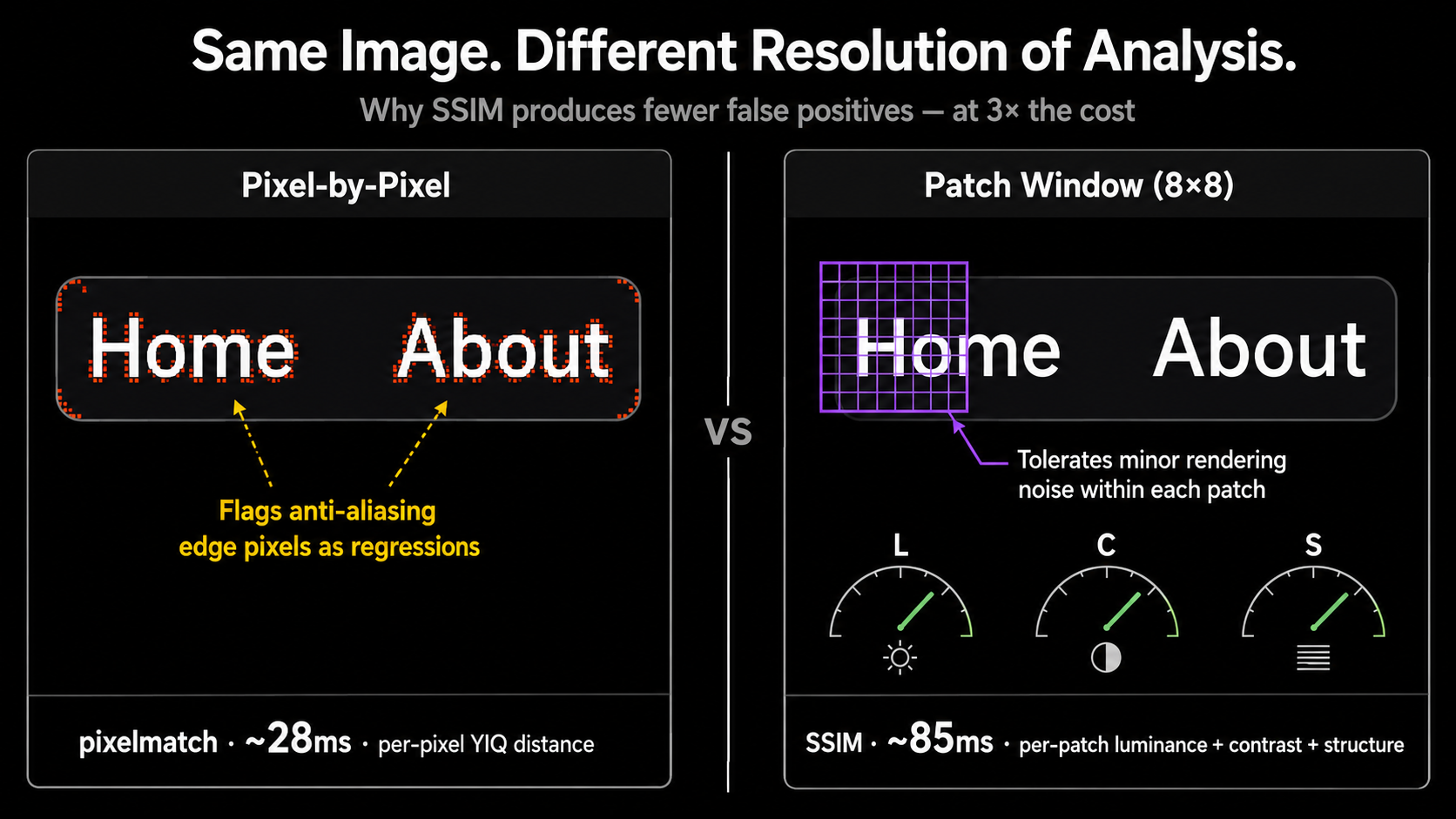 Same Image. Different Resolution of Analysis.

Why SSIM produces fewer false positives — at 3× the cost

Pixel-by-Pixel

Home About

Flags anti-aliasing edge pixels as regressions

pixelmatch · ~28ms · per-pixel YIQ distance

VS

Patch Window (8×8)

Home About

Tolerates minor rendering noise within each patch

L

C

S

SSIM · ~85ms · per-patch luminance + contrast + structure